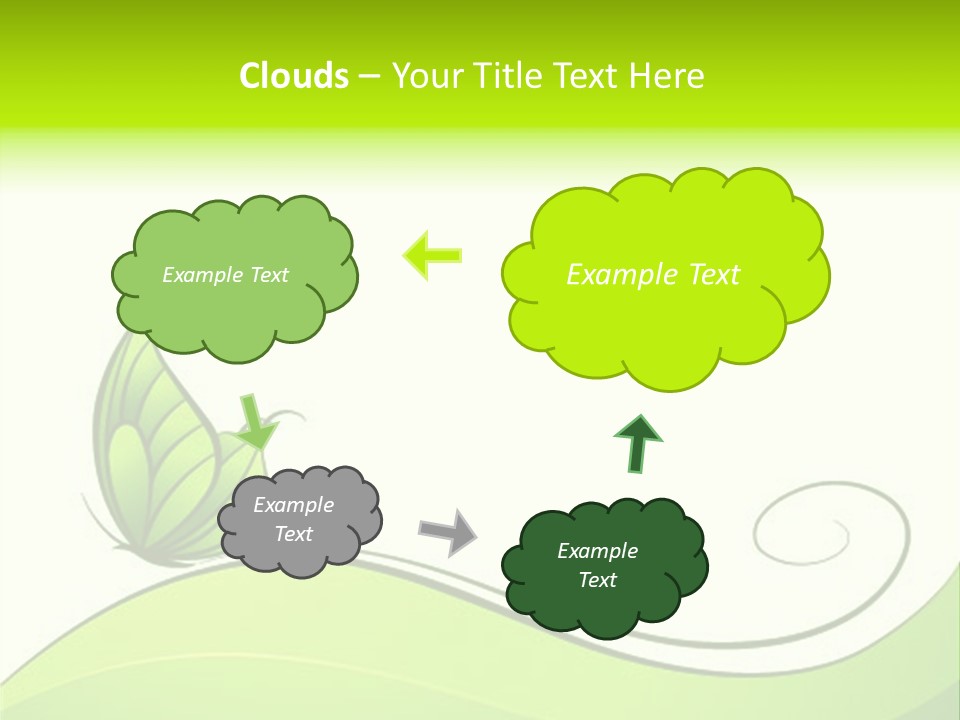 Clouds – Your Title Text Here

Example Text

Example Text

Example Text

Example Text